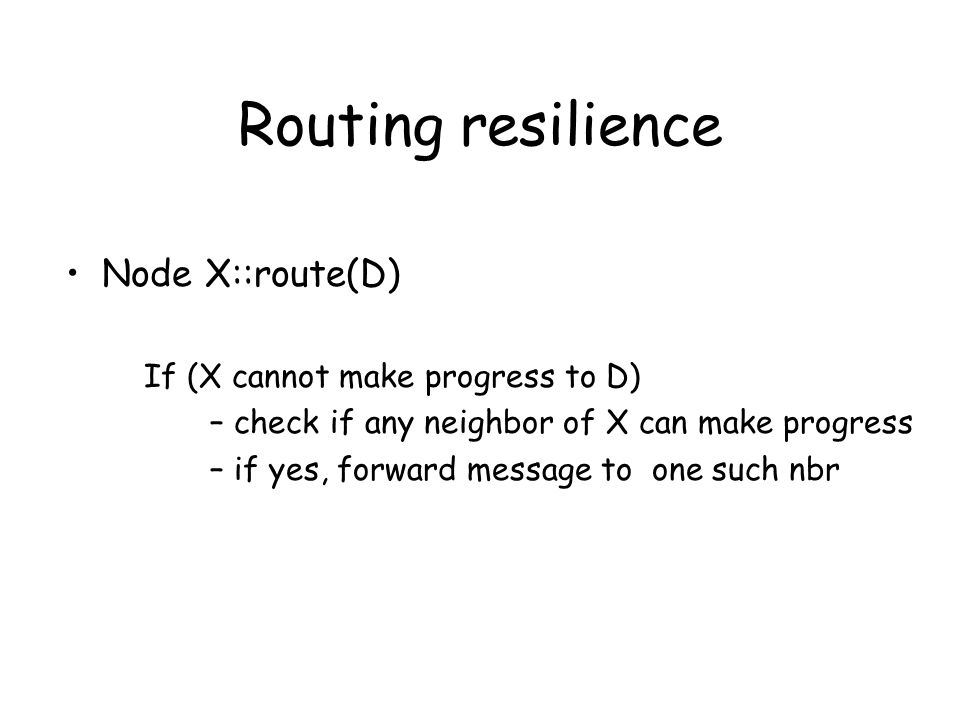 Routing resilience

• Node X::route(D)

If (X cannot make progress to D)
– check if any neighbor of X can make progress
– if yes, forward message to one such nbr